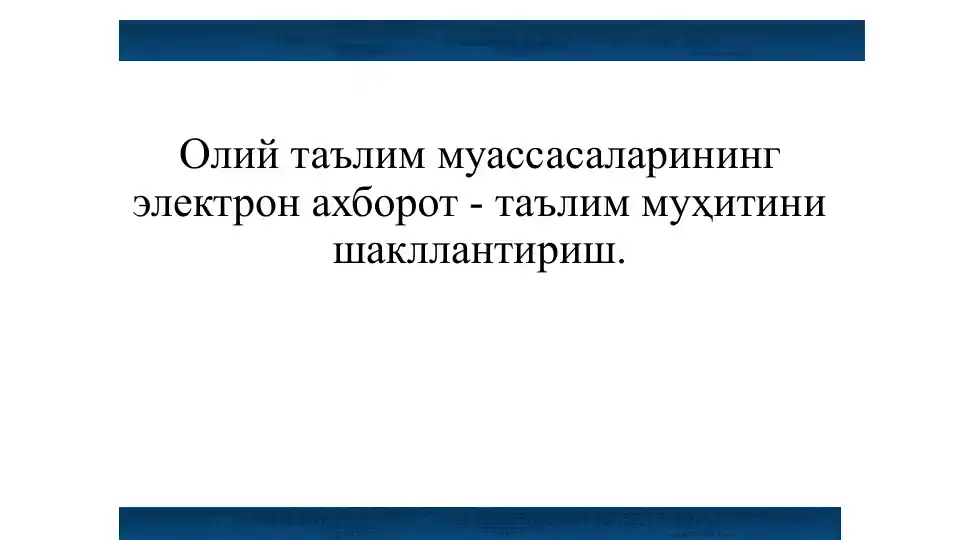 Олий таълим муассасаларининг электрон ахборот - таълим муҳитини шакллантириш.